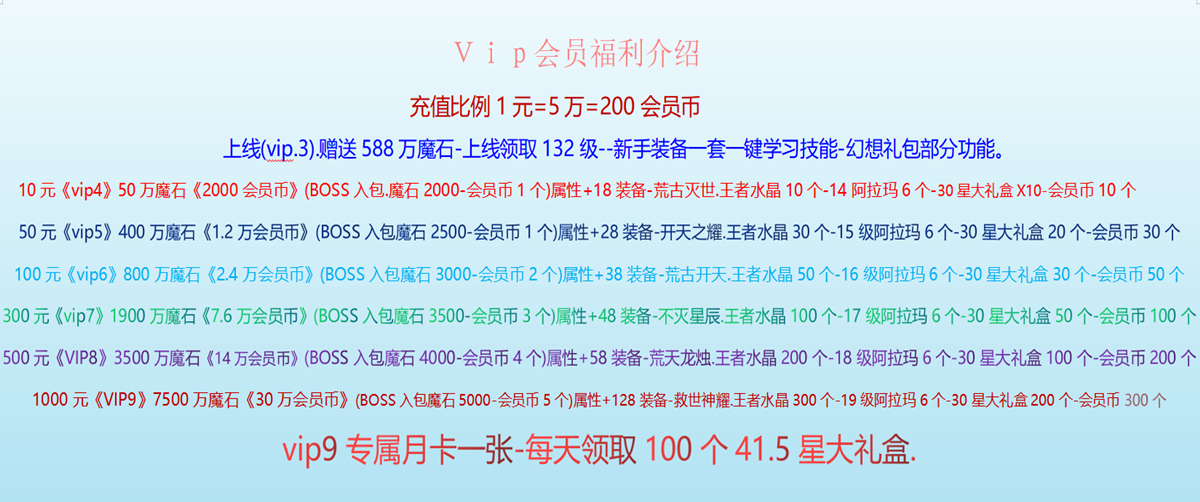 Ｖｉｐ会员福利介绍

充值比例 1 元=5 万=200 会员币

上线(vip.3).赠送 588 万魔石-上线领取 132 级--新手装备一套一键学习技能-幻想礼包部分功能。

10 元《vip4》50 万魔石《2000 会员币》(BOSS 入包.魔石 2000-会员币 1 个)属性+18 装备-荒古灭世.王者水晶 10 个-14 阿拉玛 6 个-30 星大礼盒 X10-会员币 10 个

50 元《vip5》400 万魔石《1.2 万会员币》(BOSS 入包魔石 2500-会员币 1 个)属性+28 装备-开天之耀.王者水晶 30 个-15 级阿拉玛 6 个-30 星大礼盒 20 个-会员币 30 个

100 元《vip6》800 万魔石《2.4 万会员币》(BOSS 入包魔石 3000-会员币 2 个)属性+38 装备-荒古开天.王者水晶 50 个-16 级阿拉玛 6 个-30 星大礼盒 30 个-会员币 50 个

300 元《vip7》1900 万魔石《7.6 万会员币》(BOSS 入包魔石 3500-会员币 3 个)属性+48 装备-不灭星辰.王者水晶 100 个-17 级阿拉玛 6 个-30 星大礼盒 50 个-会员币 100 个

500 元《VIP8》3500 万魔石《14 万会员币》(BOSS 入包魔石 4000-会员币 4 个)属性+58 装备-荒天龙烛.王者水晶 200 个-18 级阿拉玛 6 个-30 星大礼盒 100 个-会员币 200 个

1000 元《VIP9》7500 万魔石《30 万会员币》(BOSS 入包魔石 5000-会员币 5 个)属性+128 装备-救世神耀.王者水晶 300 个-19 级阿拉玛 6 个-30 星大礼盒 200 个-会员币 300 个

vip9 专属月卡一张-每天领取 100 个 41.5 星大礼盒.